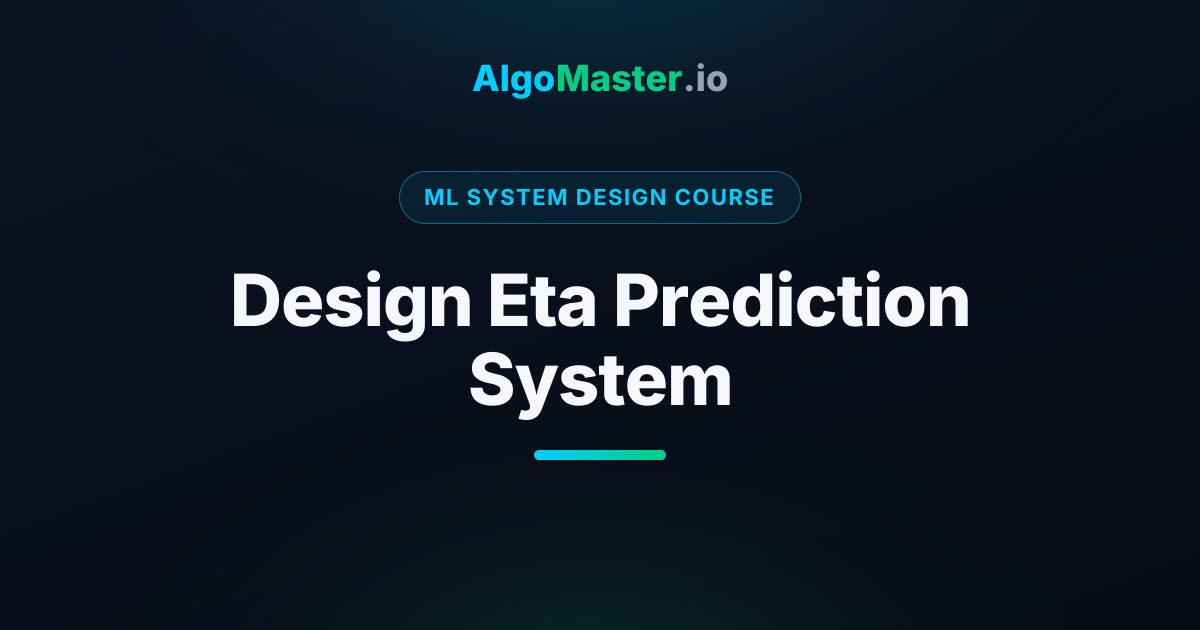 AlgoMaster.io

ML SYSTEM DESIGN COURSE

Design Eta Prediction System